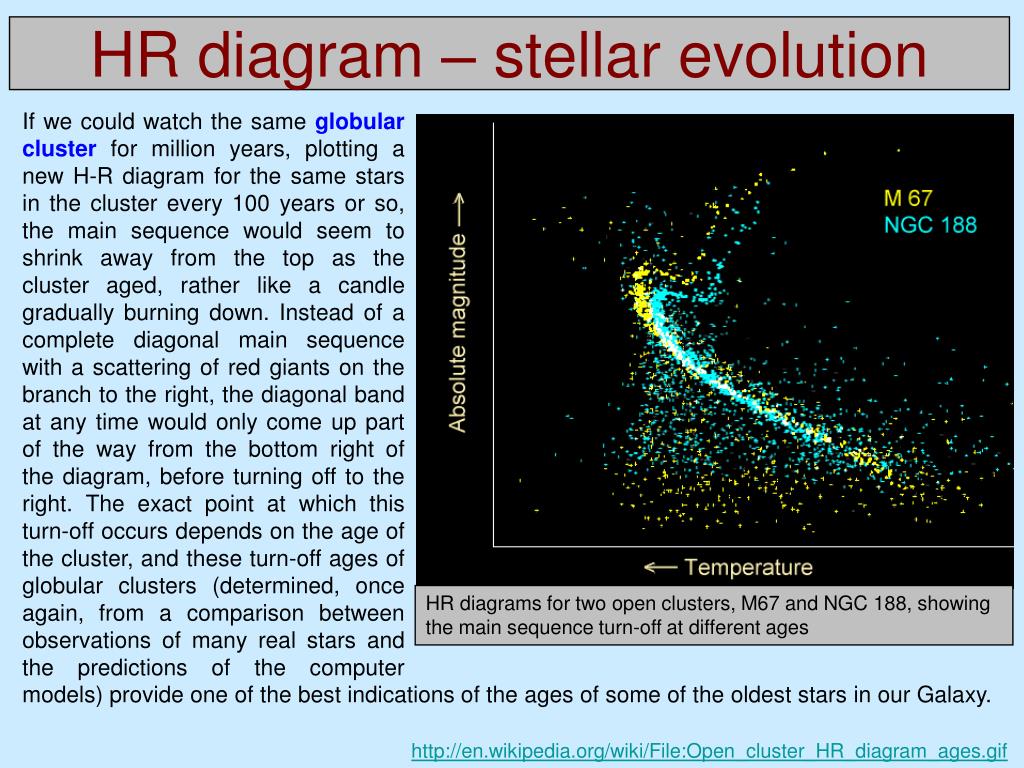 HR diagram – stellar evolution

If we could watch the same globular cluster for million years, plotting a new H-R diagram for the same stars in the cluster every 100 years or so, the main sequence would seem to shrink away from the top as the cluster aged, rather like a candle gradually burning down. Instead of a complete diagonal main sequence with a scattering of red giants on the branch to the right, the diagonal band at any time would only come up part of the way from the bottom right of the diagram, before turning off to the right. The exact point at which this turn-off occurs depends on the age of the cluster, and these turn-off ages of globular clusters (determined, once again, from a comparison between observations of many real stars and the predictions of the computer models) provide one of the best indications of the ages of some of the oldest stars in our Galaxy.

M 67
NGC 188
Absolute magnitude ⟶
⟵ Temperature

HR diagrams for two open clusters, M67 and NGC 188, showing the main sequence turn-off at different ages

http://en.wikipedia.org/wiki/File:Open_cluster_HR_diagram_ages.gif